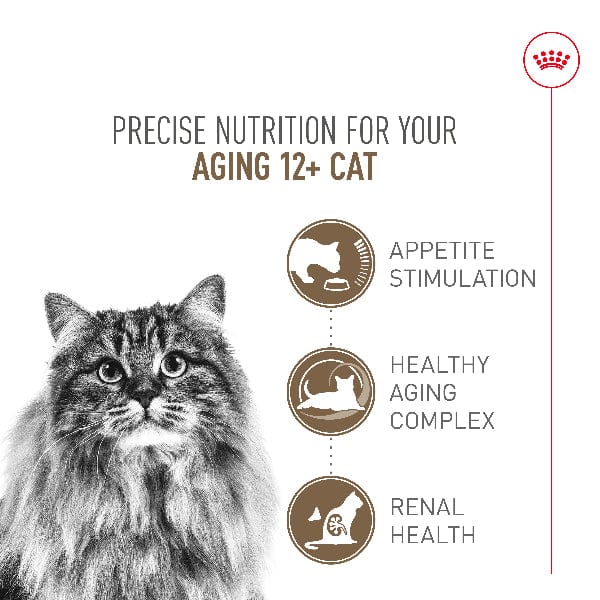 PRECISE NUTRITION FOR YOUR
AGING 12+ CAT

APPETITE STIMULATION

HEALTHY AGING COMPLEX

RENAL HEALTH